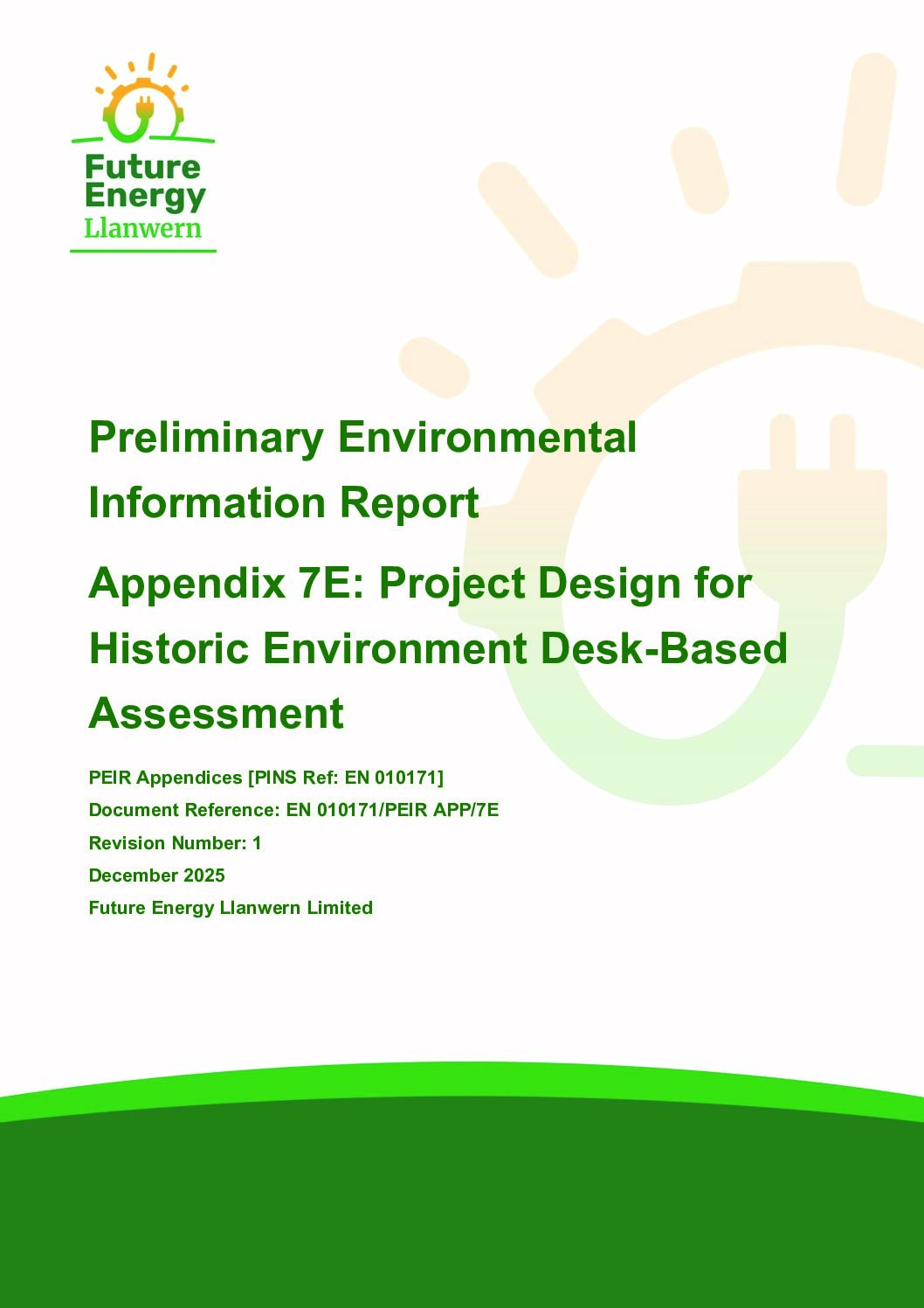 Future Energy Llanwern

Preliminary Environmental Information Report

Appendix 7E: Project Design for Historic Environment Desk-Based Assessment

PEIR Appendices [PINS Ref: EN 010171]

Document Reference: EN 010171/PEIR APP/7E

Revision Number: 1

December 2025

Future Energy Llanwern Limited